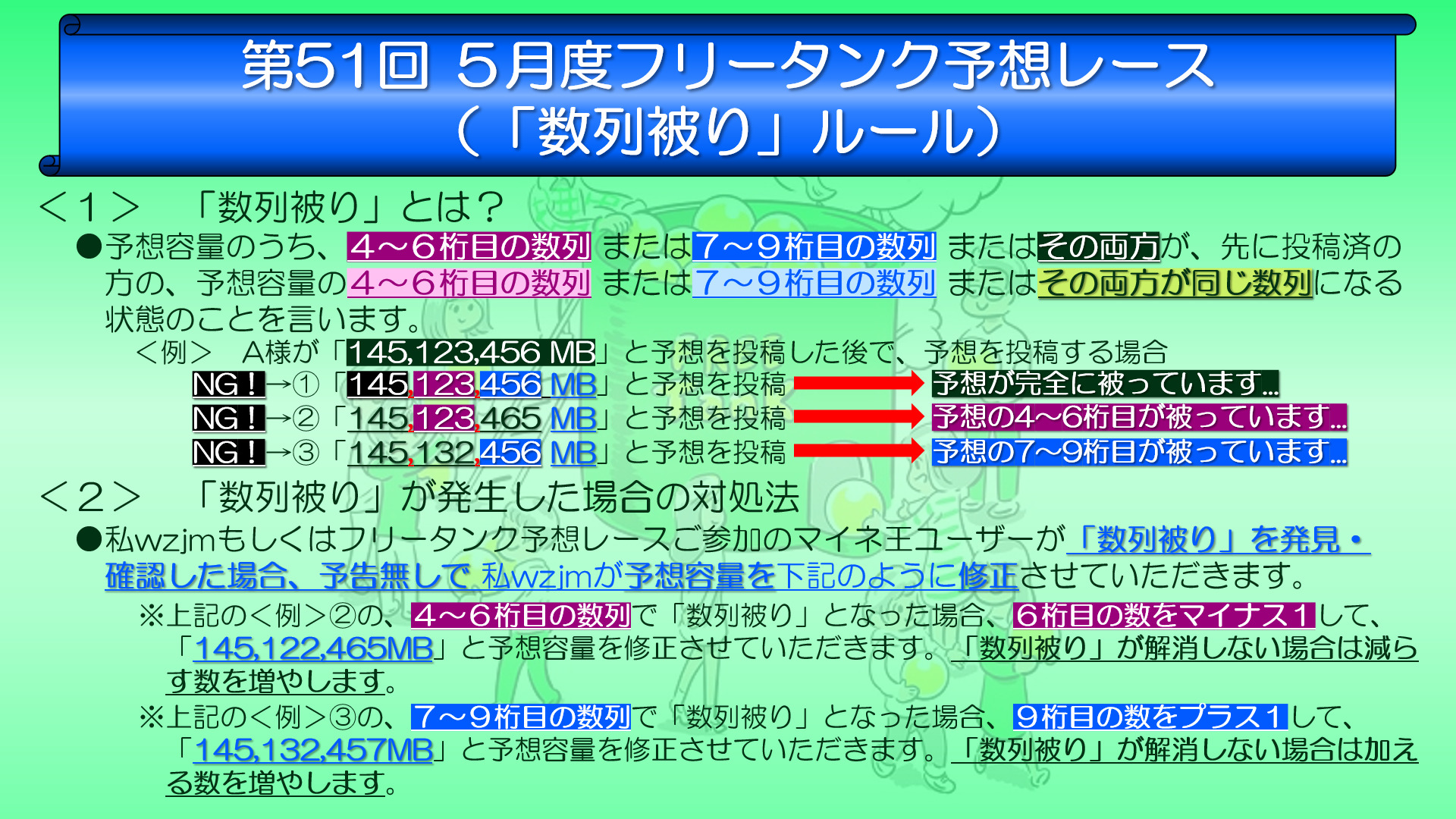 第51回 5月度フリータンク予想レース
（「数列被り」ルール）

＜１＞　「数列被り」とは？

●予想容量のうち、４～６桁目の数列 または７～９桁目の数列 またはその両方が、先に投稿済の方の、予想容量の４～６桁目の数列 または７～９桁目の数列 またはその両方が同じ数列になる状態のことを言います。

＜例＞　A様が「145,123,456 MB」と予想を投稿した後で、予想を投稿する場合

NG！→①「145,123,456 MB」と予想を投稿 予想が完全に被っています…

NG！→②「145,123,465 MB」と予想を投稿 予想の4～6桁目が被っています…

NG！→③「145,132,456 MB」と予想を投稿 予想の7～9桁目が被っています…

＜２＞　「数列被り」が発生した場合の対処法

●私wzjmもしくはフリータンク予想レースご参加のマイネ王ユーザーが「数列被り」を発見・確認した場合、予告無しで 私wzjmが予想容量を下記のように修正させていただきます。

※上記の＜例＞②の、４～６桁目の数列で「数列被り」となった場合、６桁目の数をマイナス１して、「145,122,465MB」と予想容量を修正させていただきます。「数列被り」が解消しない場合は減らす数を増やします。

※上記の＜例＞③の、７～９桁目の数列で「数列被り」となった場合、９桁目の数をプラス１して、「145,132,457MB」と予想容量を修正させていただきます。「数列被り」が解消しない場合は加える数を増やします。